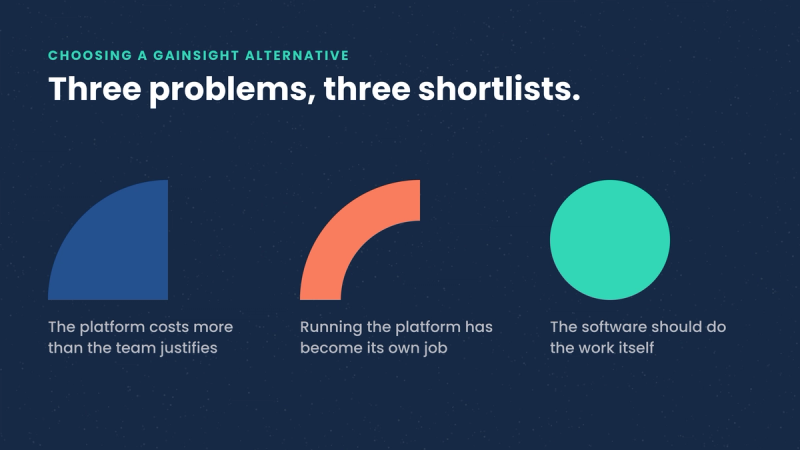 CHOOSING A GAINSIGHT ALTERNATIVE

Three problems, three shortlists.

The platform costs more than the team justifies

Running the platform has become its own job

The software should do the work itself